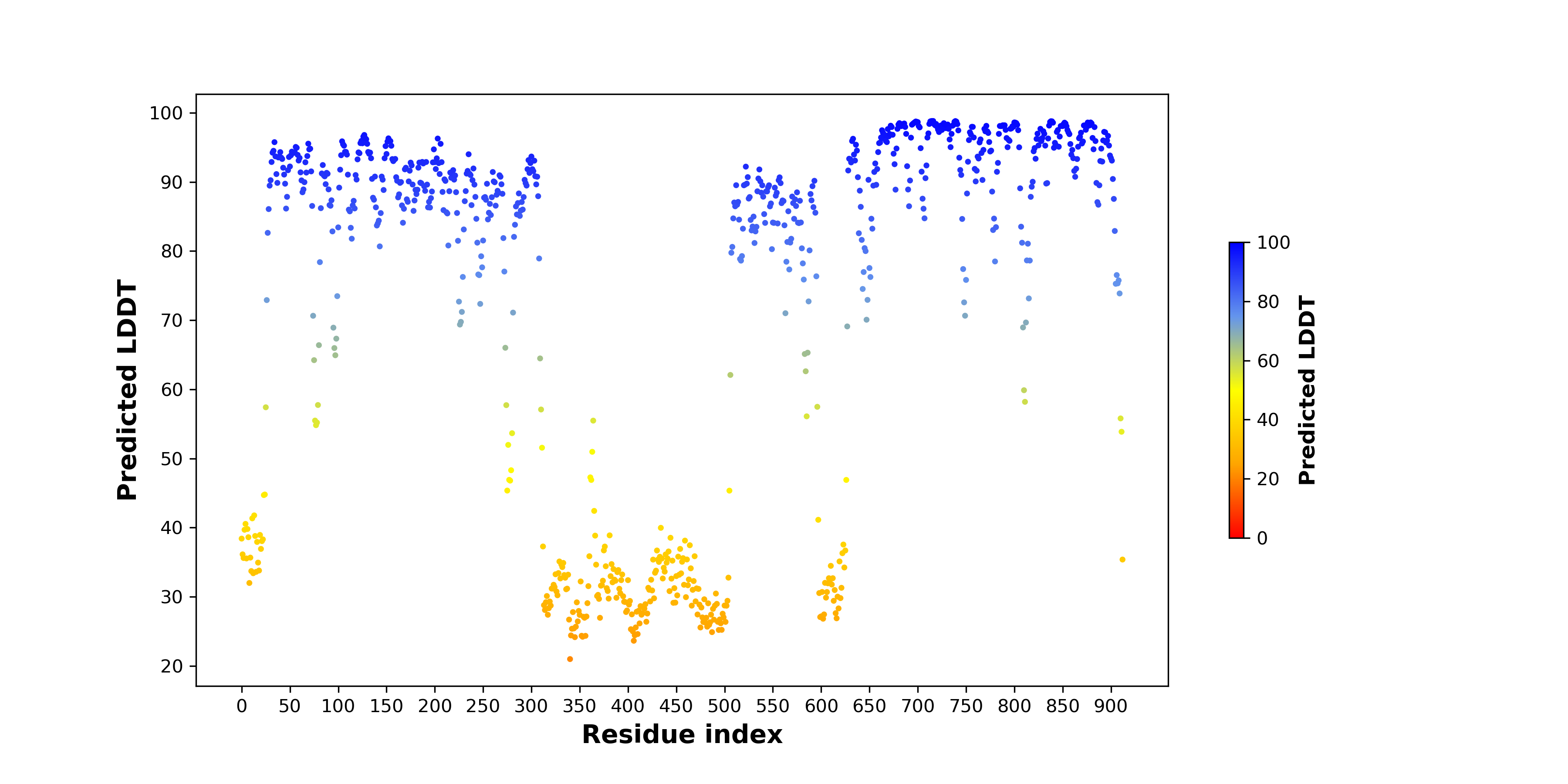 Predicted LDDT

100
90
80
70
60
50
40
30
20

0 50 100 150 200 250 300 350 400 450 500 550 600 650 700 750 800 850 900

Residue index

100
80
60
40
20
0

Predicted LDDT